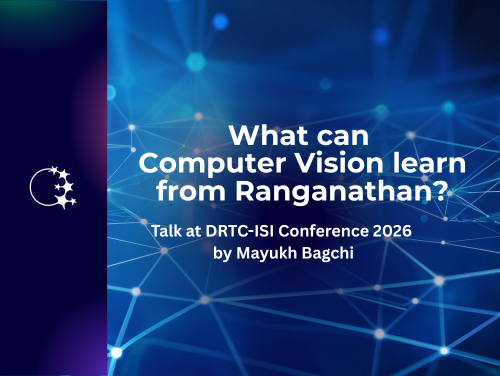 What can Computer Vision learn from Ranganathan?

Talk at DRTC-ISI Conference 2026
by Mayukh Bagchi